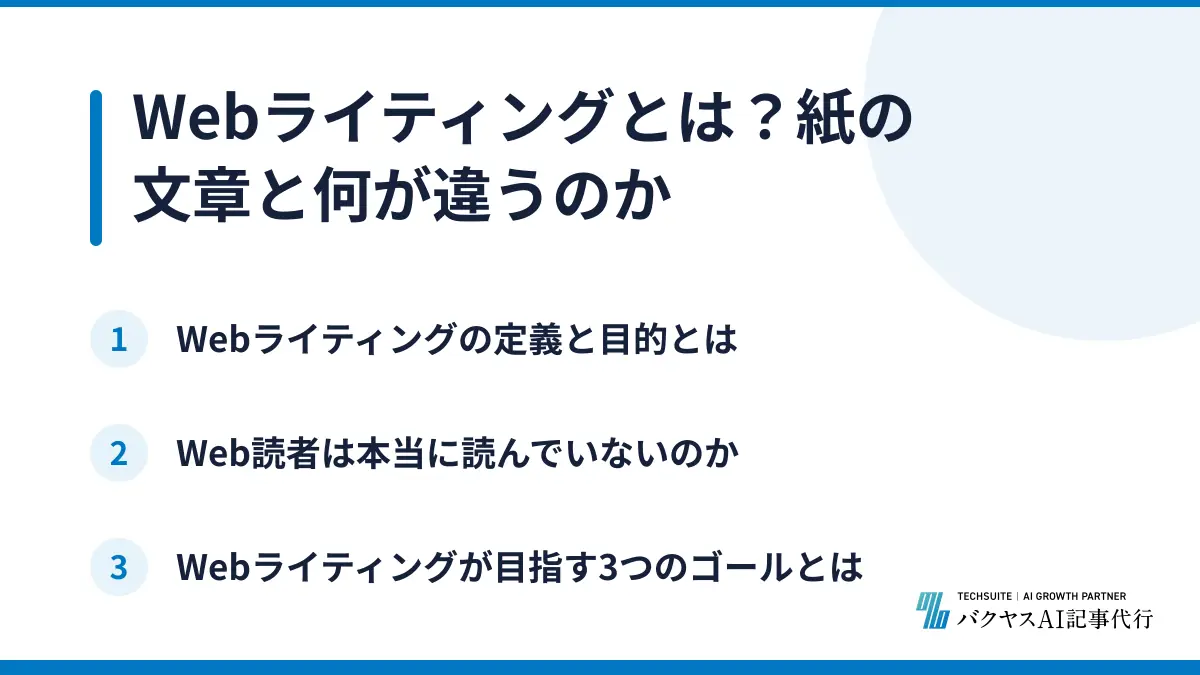 Webライティングとは？紙の文章と何が違うのか

1 Webライティングの定義と目的とは

2 Web読者は本当に読んでいないのか

3 Webライティングが目指す3つのゴールとは

TECHSUITE | AI GROWTH PARTNER
バクヤスAI記事代行